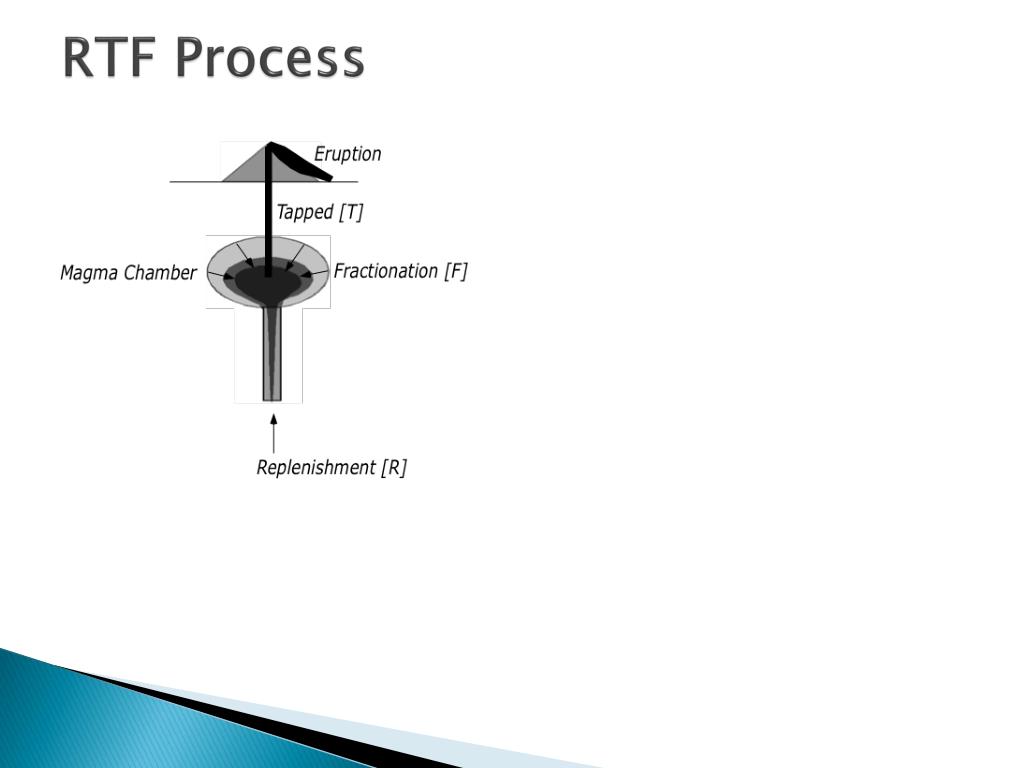 RTF Process

Eruption

Tapped [T]

Magma Chamber

Fractionation [F]

Replenishment [R]